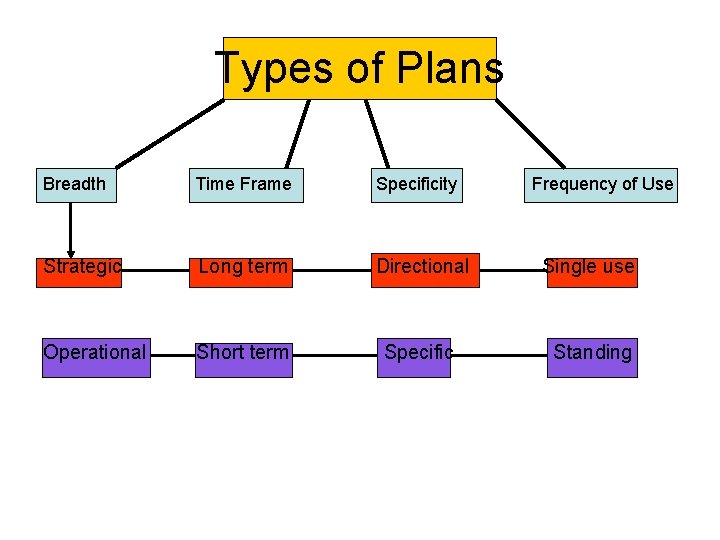 Types of Plans

Breadth
Time Frame
Specificity
Frequency of Use

Strategic
Long term
Directional
Single use

Operational
Short term
Specific
Standing